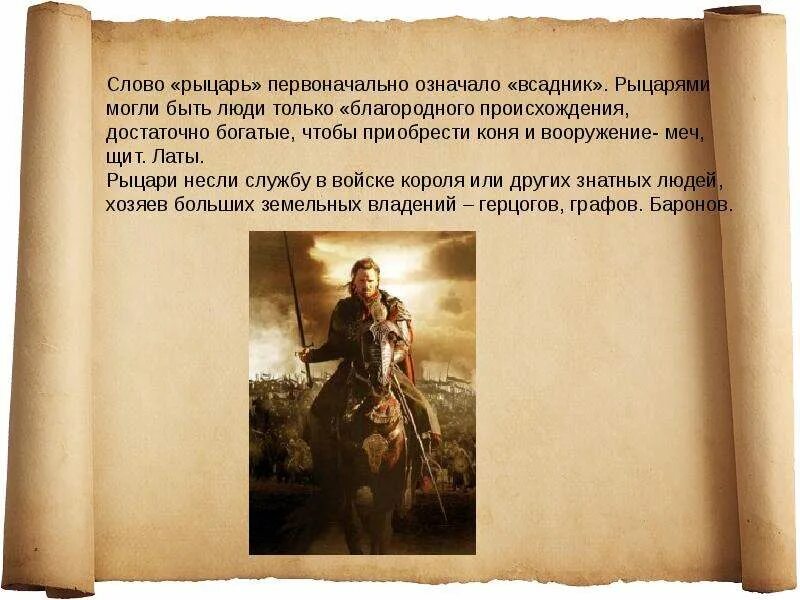 Слово «рыцарь» первоначально означало «всадник». Рыцарями могли быть люди только «благородного происхождения, достаточно богатые, чтобы приобрести коня и вооружение- меч, щит. Латы.
Рыцари несли службу в войске короля или других знатных людей, хозяев больших земельных владений – герцогов, графов. Баронов.